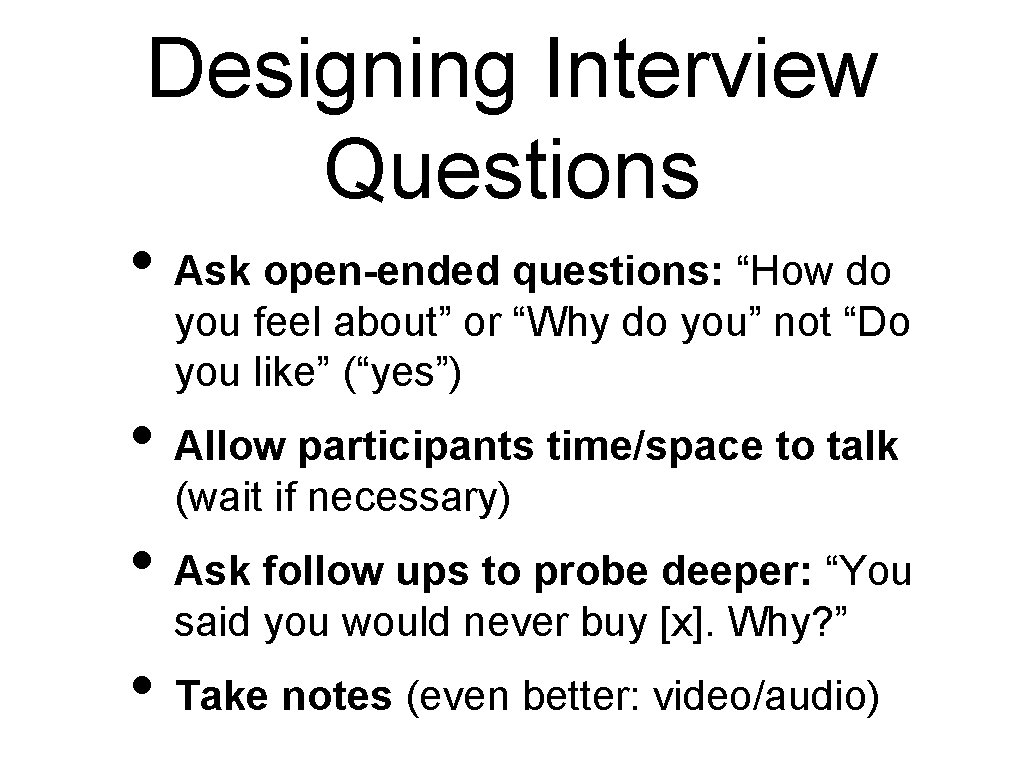 Designing Interview Questions

• Ask open-ended questions: “How do you feel about” or “Why do you” not “Do you like” (“yes”)

• Allow participants time/space to talk (wait if necessary)

• Ask follow ups to probe deeper: “You said you would never buy [x]. Why?”

• Take notes (even better: video/audio)